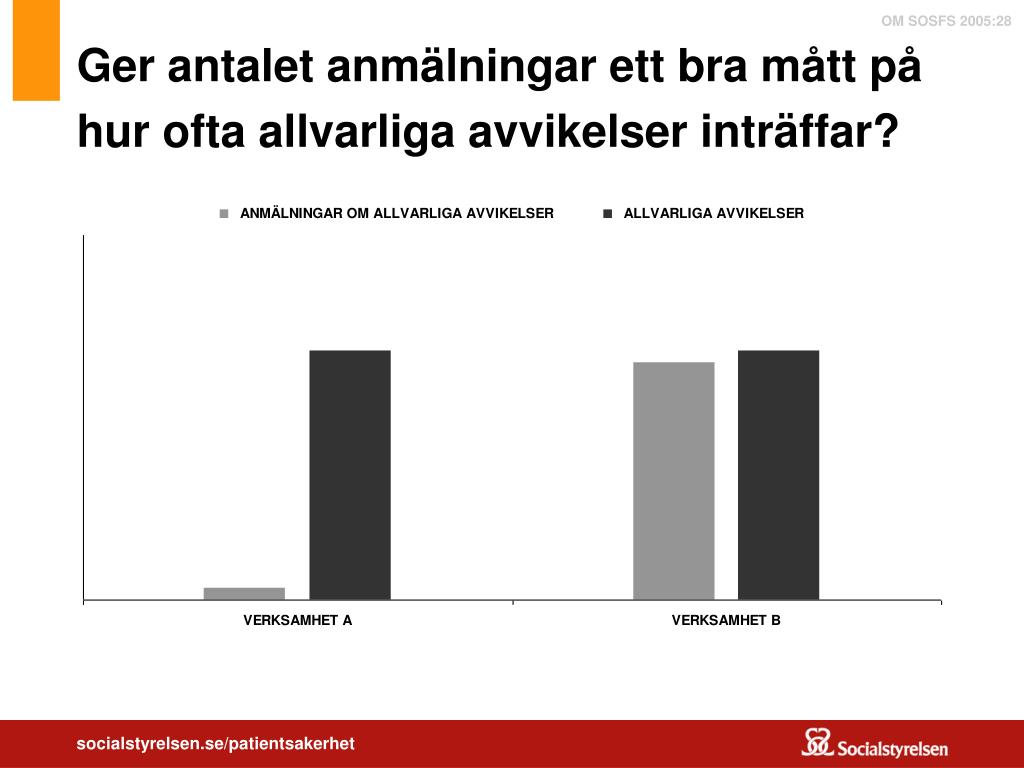 OM SOSFS 2005:28

Ger antalet anmälningar ett bra mått på hur ofta allvarliga avvikelser inträffar?

ANMÄLNINGAR OM ALLVARLIGA AVVIKELSER
ALLVARLIGA AVVIKELSER

VERKSAMHET A
VERKSAMHET B

socialstyrelsen.se/patientsakerhet

Socialstyrelsen